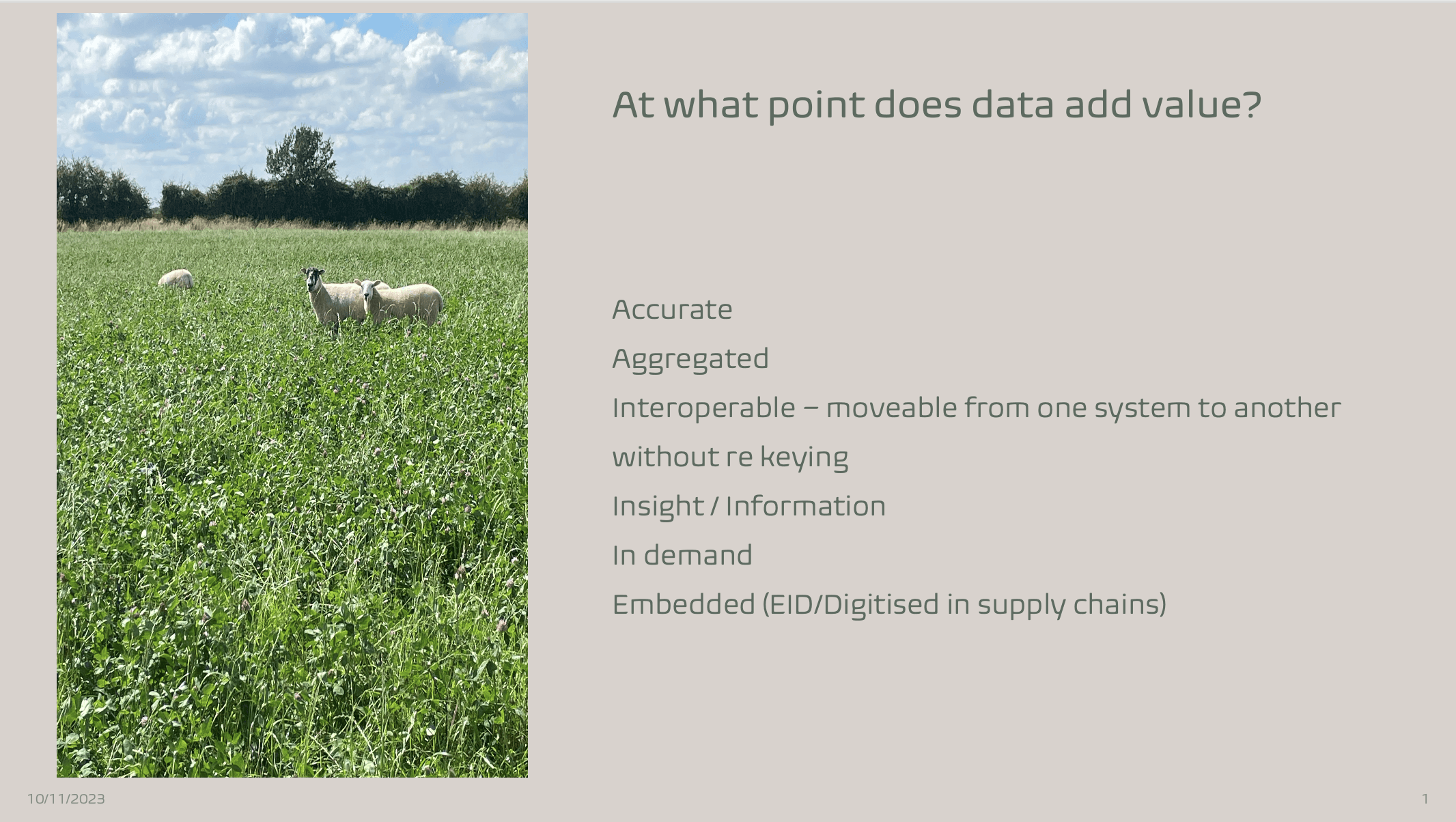 At what point does data add value?

Accurate

Aggregated

Interoperable – moveable from one system to another without re keying

Insight / Information

In demand

Embedded (EID/Digitised in supply chains)

10/11/2023

1